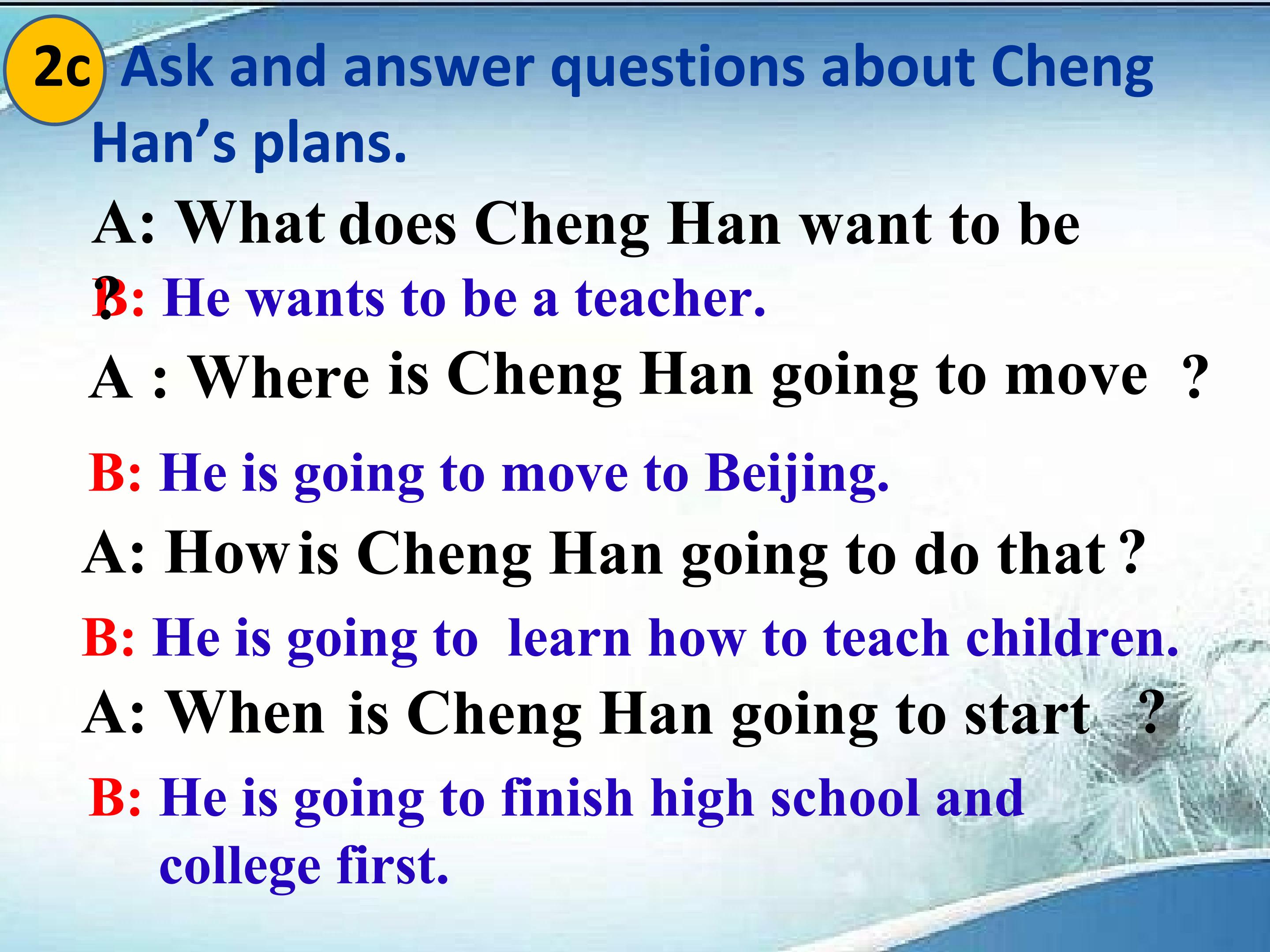 2c Ask and answer questions about Cheng Han's plans.

A: What does Cheng Han want to be ?

B: He wants to be a teacher.

A : Where is Cheng Han going to move ?

B: He is going to move to Beijing.

A: How is Cheng Han going to do that ?

B: He is going to learn how to teach children.

A: When is Cheng Han going to start ?

B: He is going to finish high school and college first.